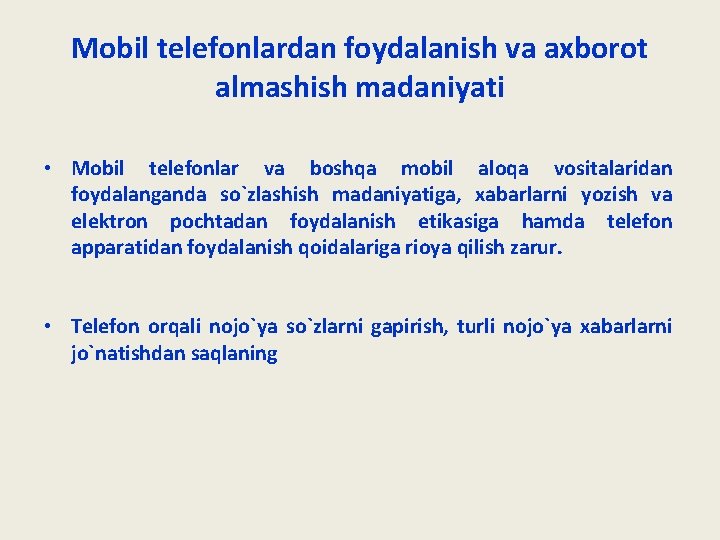 Mobil telefonlardan foydalanish va axborot almashish madaniyati

• Mobil telefonlar va boshqa mobil aloqa vositalaridan foydalanganda so`zlashish madaniyatiga, xabarlarni yozish va elektron pochtadan foydalanish etikasiga hamda telefon apparatidan foydalanish qoidalariga rioya qilish zarur.

• Telefon orqali nojo`ya so`zlarni gapirish, turli nojo`ya xabarlarni jo`natishdan saqlaning